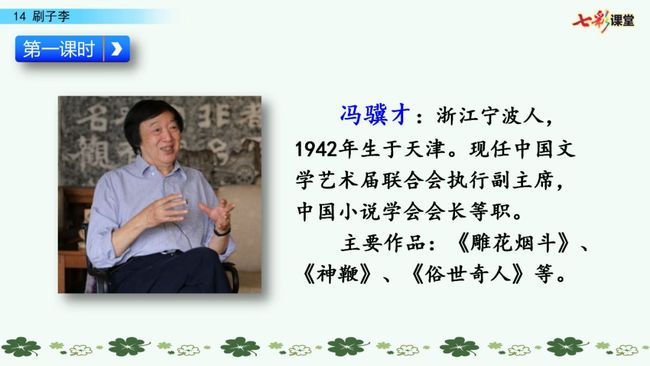 14 刷子李

七彩课堂

第一课时

冯骥才：浙江宁波人，1942年生于天津。现任中国文学艺术届联合会执行副主席，中国小说学会会长等职。

主要作品：《雕花烟斗》、《神鞭》、《俗世奇人》等。